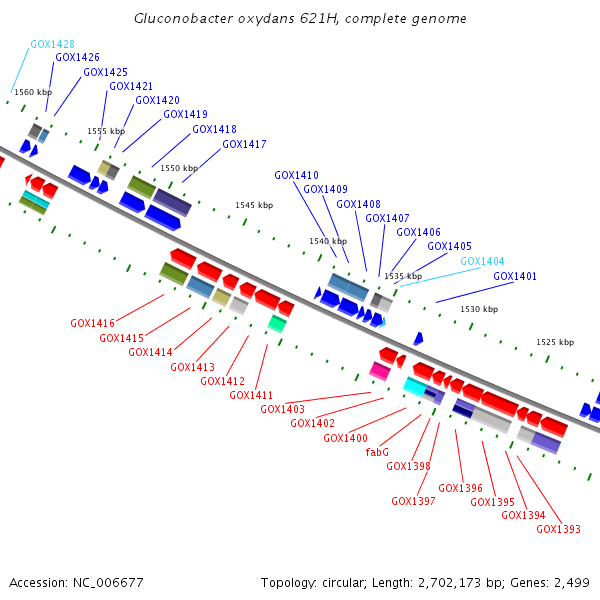 Gluconobacter oxydans 621H, complete genome

GOX1428
GOX1426
GOX1425
GOX1421
GOX1420
GOX1419
GOX1418
GOX1417
1560 kbp
1555 kbp
1550 kbp
1545 kbp
GOX1410
GOX1409
GOX1408
GOX1407
GOX1406
GOX1405
GOX1404
GOX1401
1540 kbp
1535 kbp
1530 kbp
1525 kbp
GOX1416
GOX1415
GOX1414
GOX1413
GOX1412
GOX1411
GOX1403
GOX1402
GOX1400
fabG
GOX1398
GOX1397
GOX1396
GOX1395
GOX1394
GOX1393

Accession: NC_006677

Topology: circular; Length: 2,702,173 bp; Genes: 2,499